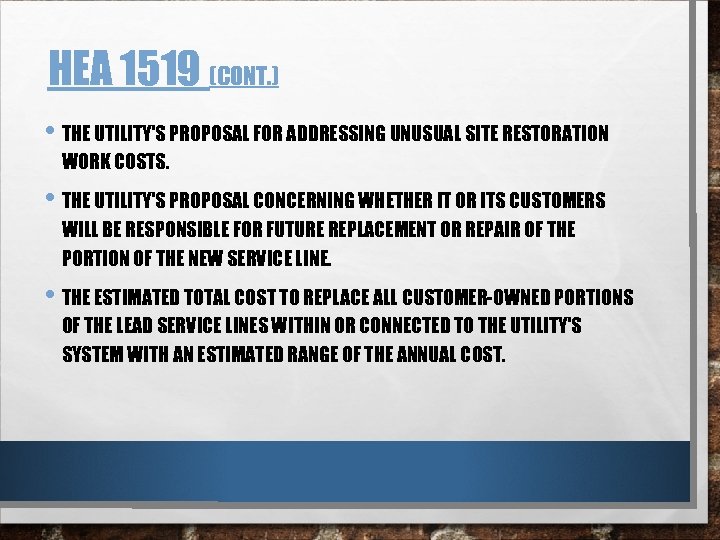 HEA 1519 (CONT.)

• THE UTILITY'S PROPOSAL FOR ADDRESSING UNUSUAL SITE RESTORATION WORK COSTS.

• THE UTILITY'S PROPOSAL CONCERNING WHETHER IT OR ITS CUSTOMERS WILL BE RESPONSIBLE FOR FUTURE REPLACEMENT OR REPAIR OF THE PORTION OF THE NEW SERVICE LINE.

• THE ESTIMATED TOTAL COST TO REPLACE ALL CUSTOMER-OWNED PORTIONS OF THE LEAD SERVICE LINES WITHIN OR CONNECTED TO THE UTILITY'S SYSTEM WITH AN ESTIMATED RANGE OF THE ANNUAL COST.